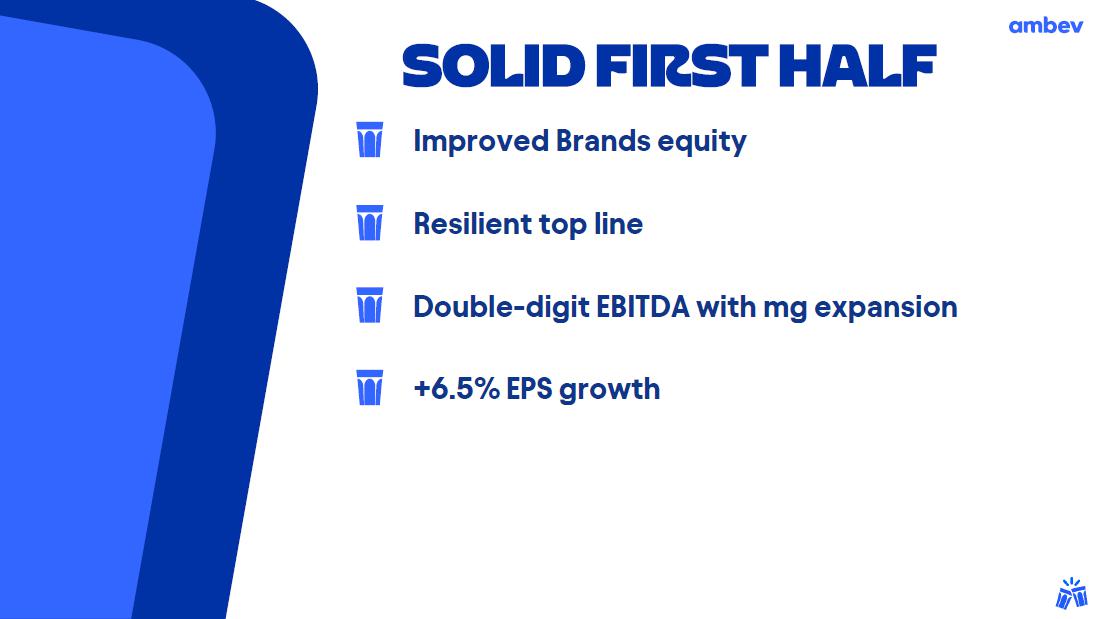 ambev

SOLID FIRST HALF

Improved Brands equity

Resilient top line

Double-digit EBITDA with mg expansion

+6.5% EPS growth